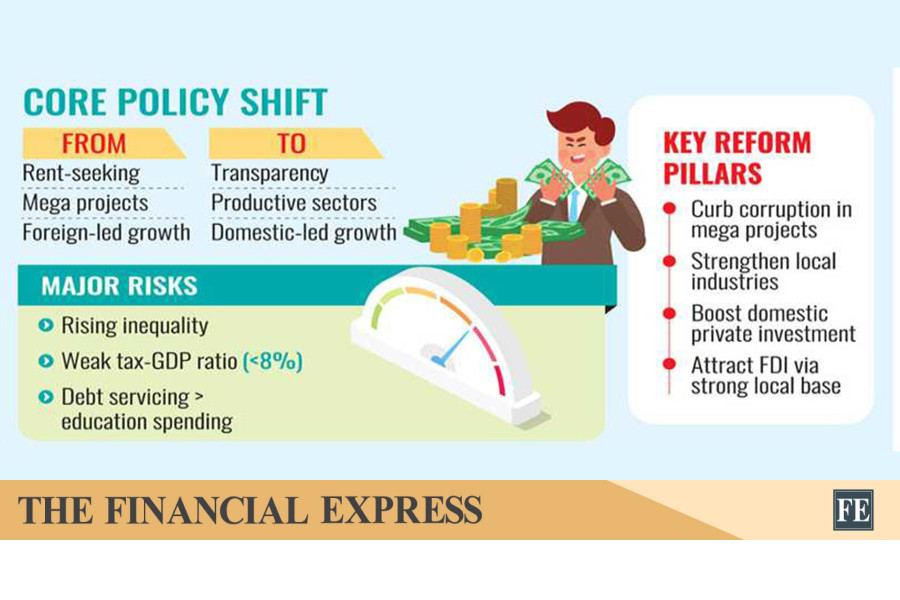 CORE POLICY SHIFT

| FROM | TO |
|---|---|
| Rent-seeking | Transparency |
| Mega projects | Productive sectors |
| Foreign-led growth | Domestic-led growth |

MAJOR RISKS

Rising inequality

Weak tax-GDP ratio (<8%)

Debt servicing > education spending

KEY REFORM PILLARS

Curb corruption in mega projects

Strengthen local industries

Boost domestic private investment

Attract FDI via strong local base

THE FINANCIAL EXPRESS

FE